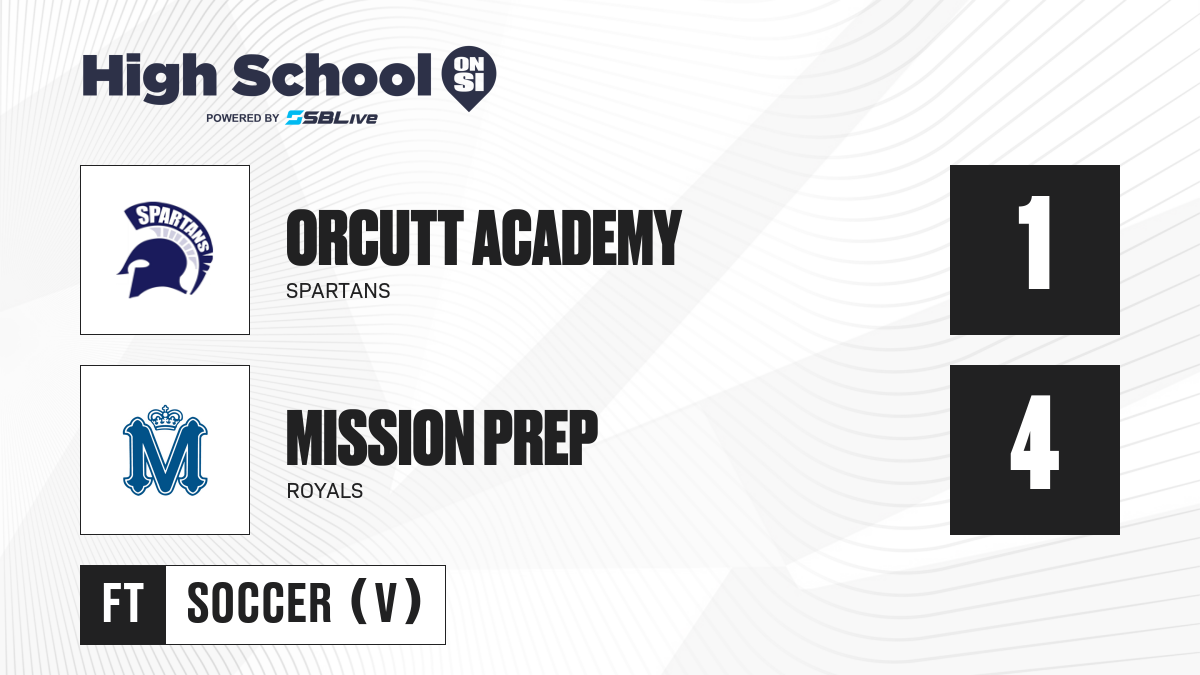 High School ON SI
POWERED BY SBLive

SPARTANS

ORCUTT ACADEMY
SPARTANS

1

M

MISSION PREP
ROYALS

4

FT SOCCER (V)